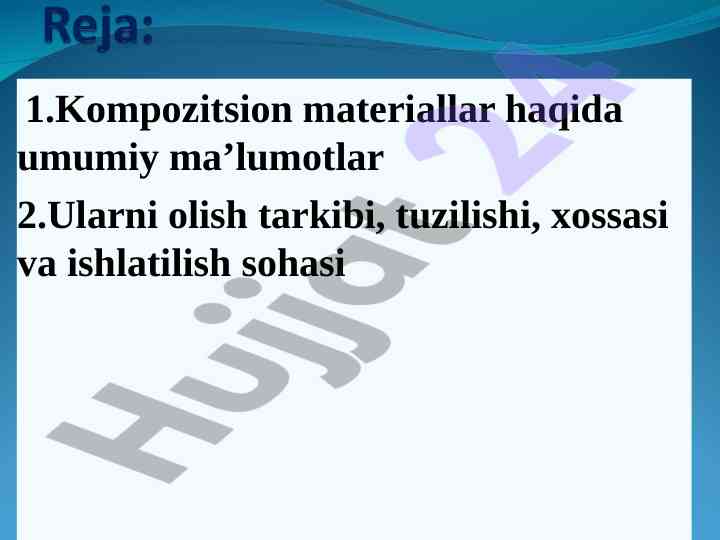 Reja:

1.Kompozitsion materiallar haqida umumiy ma’lumotlar

2.Ularni olish tarkibi, tuzilishi, xossasi va ishlatilish sohasi

Hujjat 24